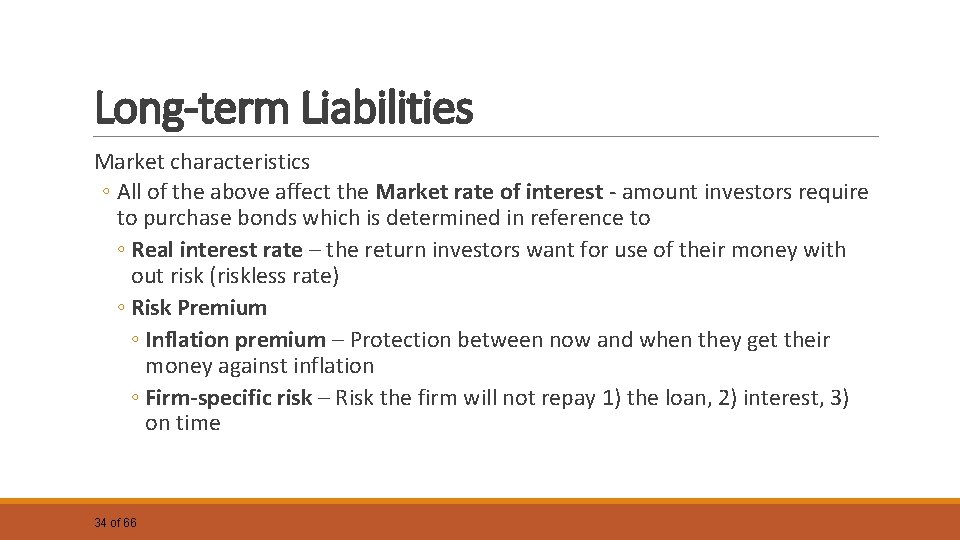 Long-term Liabilities

Market characteristics

◦ All of the above affect the Market rate of interest - amount investors require to purchase bonds which is determined in reference to

◦ Real interest rate – the return investors want for use of their money with out risk (riskless rate)

◦ Risk Premium

◦ Inflation premium – Protection between now and when they get their money against inflation

◦ Firm-specific risk – Risk the firm will not repay 1) the loan, 2) interest, 3) on time

34 of 66